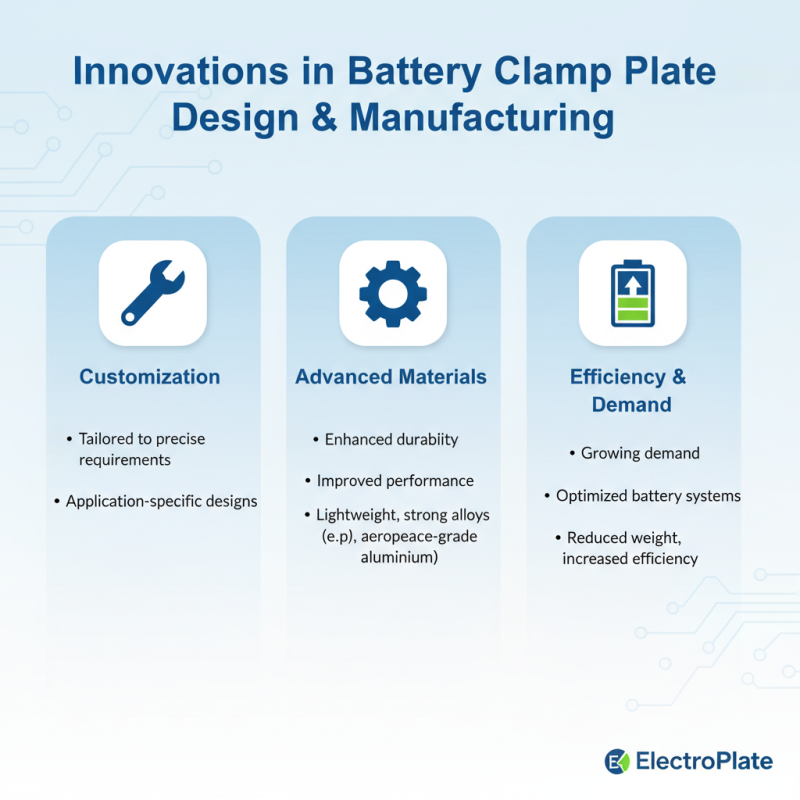 Innovations in Battery Clamp Plate Design & Manufacturing

Customization

• Tailored to precise requirements

• Application-specific designs

Advanced Materials

• Enhanced durabiity

• Improved performance

• Lightweight, strong alloys (e.p), aeropeace-grade aluminium)

Efficiency & Demand

• Growing demand

• Optimized battery systems

• Reduced weight, increased efficiency

ElectroPlate